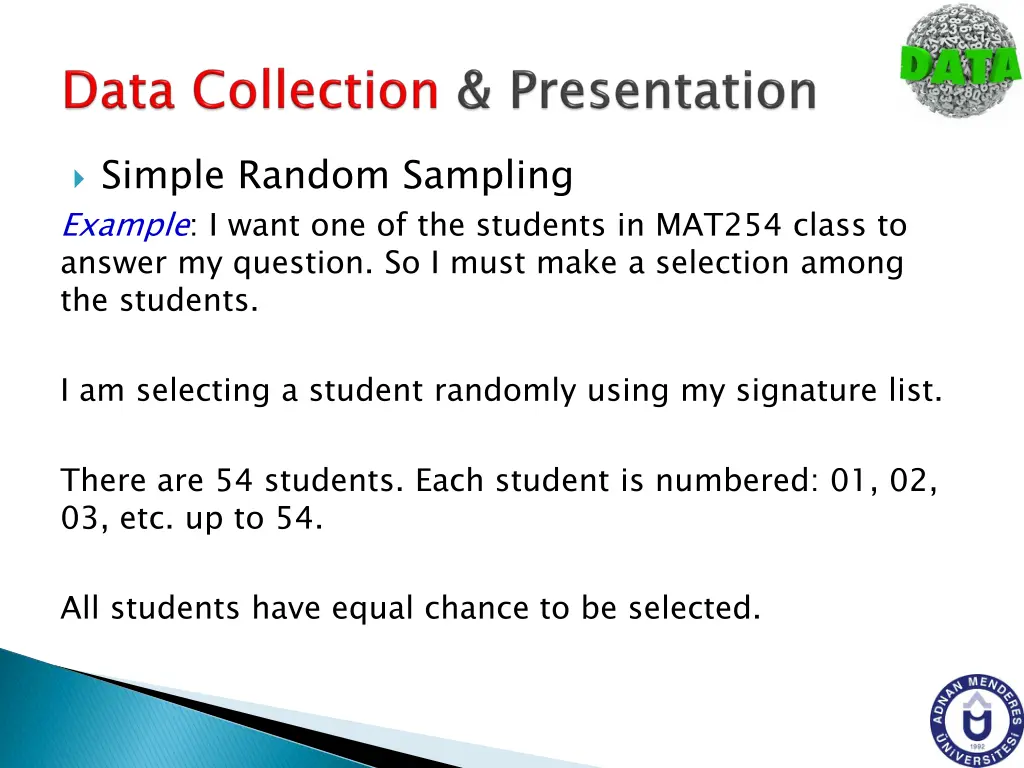 Data Collection & Presentation

DATA

Simple Random Sampling

Example: I want one of the students in MAT254 class to answer my question. So I must make a selection among the students.

I am selecting a student randomly using my signature list.

There are 54 students. Each student is numbered: 01, 02, 03, etc. up to 54.

All students have equal chance to be selected.

ADNAN MENDERES ÜNİVERSİTESİ 1992